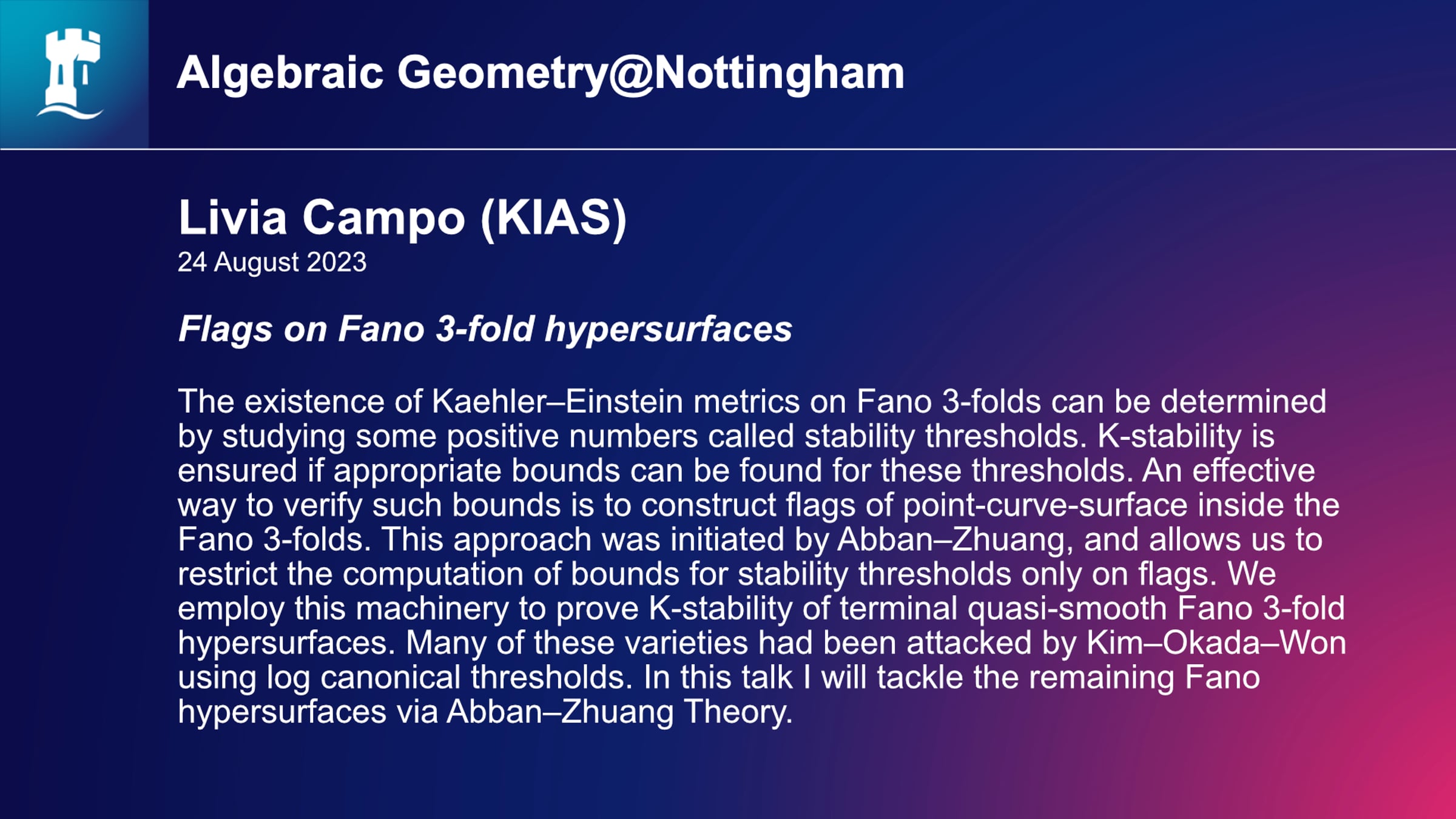 Algebraic Geometry@Nottingham

Livia Campo (KIAS)
24 August 2023

Flags on Fano 3-fold hypersurfaces

The existence of Kaehler–Einstein metrics on Fano 3-folds can be determined by studying some positive numbers called stability thresholds. K-stability is ensured if appropriate bounds can be found for these thresholds. An effective way to verify such bounds is to construct flags of point-curve-surface inside the Fano 3-folds. This approach was initiated by Abban–Zhuang, and allows us to restrict the computation of bounds for stability thresholds only on flags. We employ this machinery to prove K-stability of terminal quasi-smooth Fano 3-fold hypersurfaces. Many of these varieties had been attacked by Kim–Okada–Won using log canonical thresholds. In this talk I will tackle the remaining Fano hypersurfaces via Abban–Zhuang Theory.